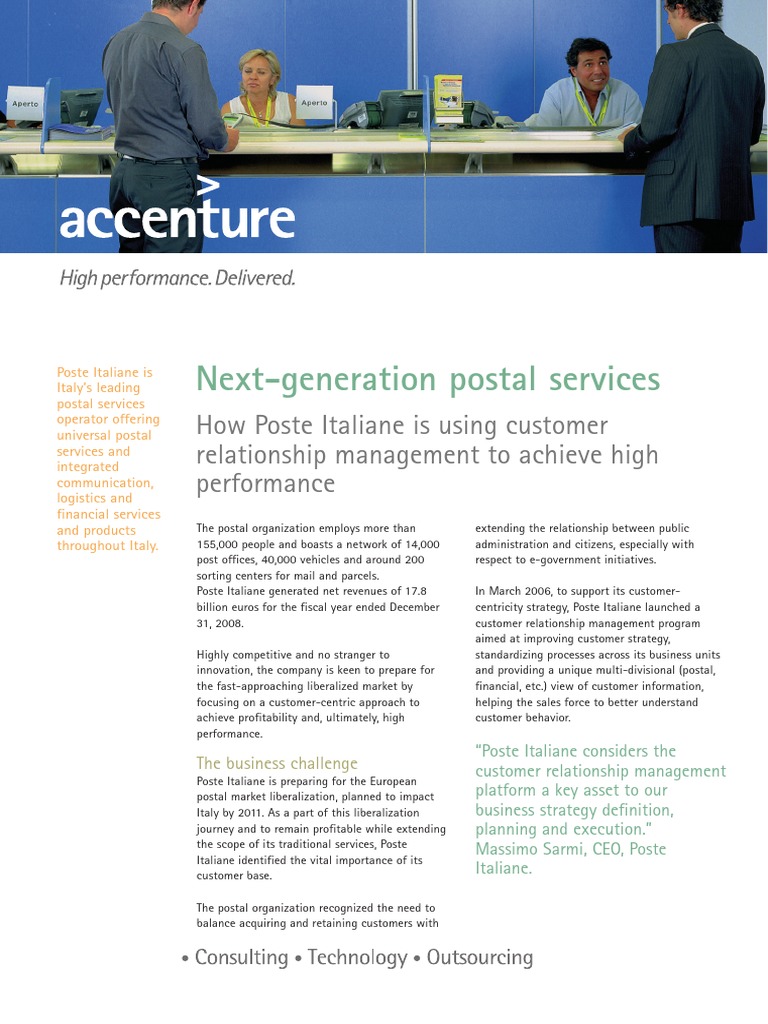 Aperto

Aperto

accenture

High performance. Delivered.

Poste Italiane is Italy's leading postal services operator offering universal postal services and integrated communication, logistics and financial services and products throughout Italy.

Next-generation postal services

How Poste Italiane is using customer relationship management to achieve high performance

The postal organization employs more than 155,000 people and boasts a network of 14,000 post offices, 40,000 vehicles and around 200 sorting centers for mail and parcels. Poste Italiane generated net revenues of 17.8 billion euros for the fiscal year ended December 31, 2008.

Highly competitive and no stranger to innovation, the company is keen to prepare for the fast-approaching liberalized market by focusing on a customer-centric approach to achieve profitability and, ultimately, high performance.

The business challenge
Poste Italiane is preparing for the European postal market liberalization, planned to impact Italy by 2011. As a part of this liberalization journey and to remain profitable while extending the scope of its traditional services, Poste Italiane identified the vital importance of its customer base.

The postal organization recognized the need to balance acquiring and retaining customers with extending the relationship between public administration and citizens, especially with respect to e-government initiatives.

In March 2006, to support its customer-centricity strategy, Poste Italiane launched a customer relationship management program aimed at improving customer strategy, standardizing processes across its business units and providing a unique multi-divisional (postal, financial, etc.) view of customer information, helping the sales force to better understand customer behavior.

"Poste Italiane considers the customer relationship management platform a key asset to our business strategy definition, planning and execution." Massimo Sarmi, CEO, Poste Italiane.

• Consulting • Technology • Outsourcing